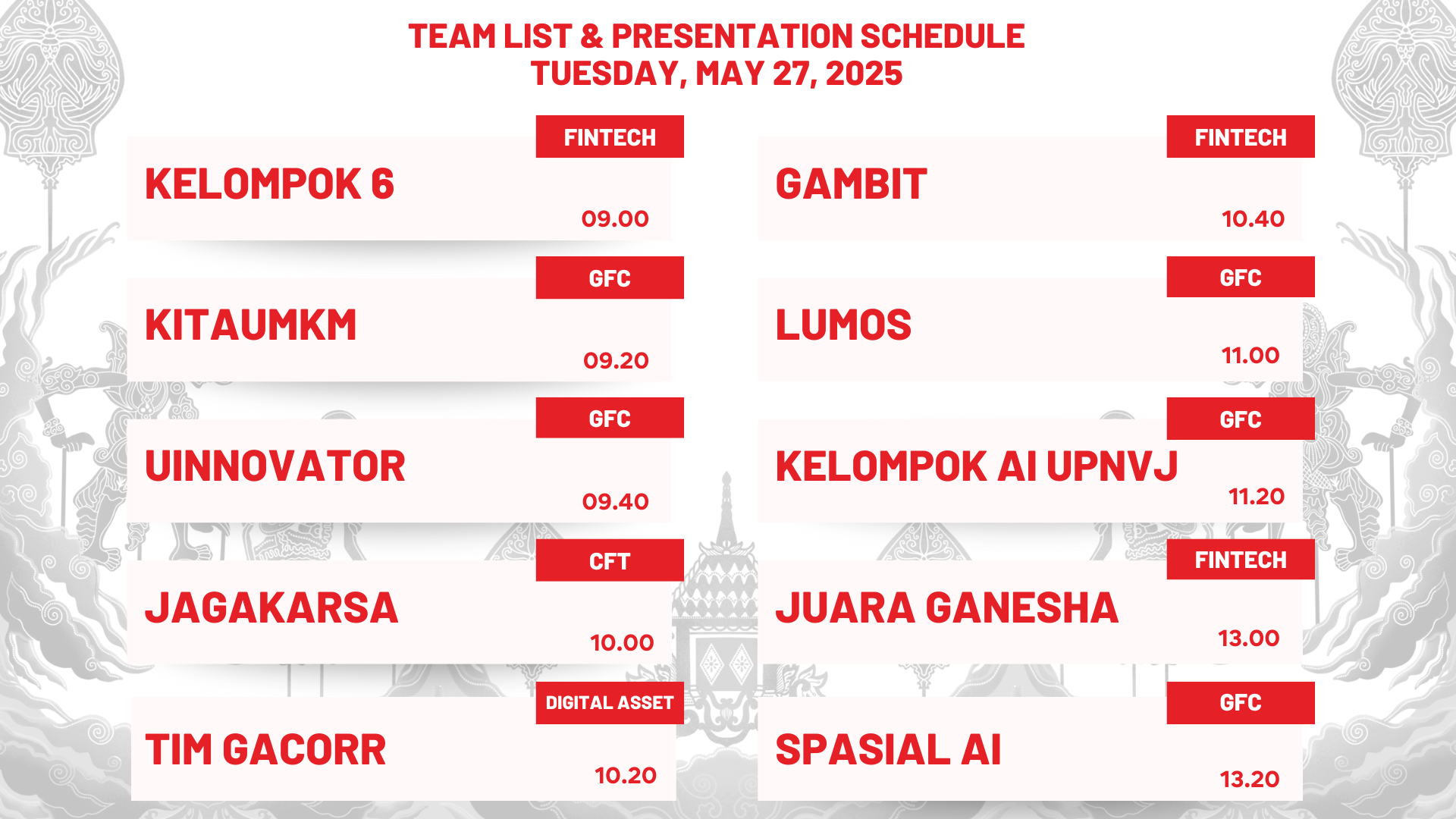 TEAM LIST & PRESENTATION SCHEDULE
TUESDAY, MAY 27, 2025

FINTECH
KELOMPOK 6
09.00

GFC
KITAUMKM
09.20

GFC
UINNOVATOR
09.40

CFT
JAGAKARSA
10.00

DIGITAL ASSET
TIM GACORR
10.20

FINTECH
GAMBIT
10.40

GFC
LUMOS
11.00

GFC
KELOMPOK AI UPNVJ
11.20

FINTECH
JUARA GANESHA
13.00

GFC
SPASIAL AI
13.20